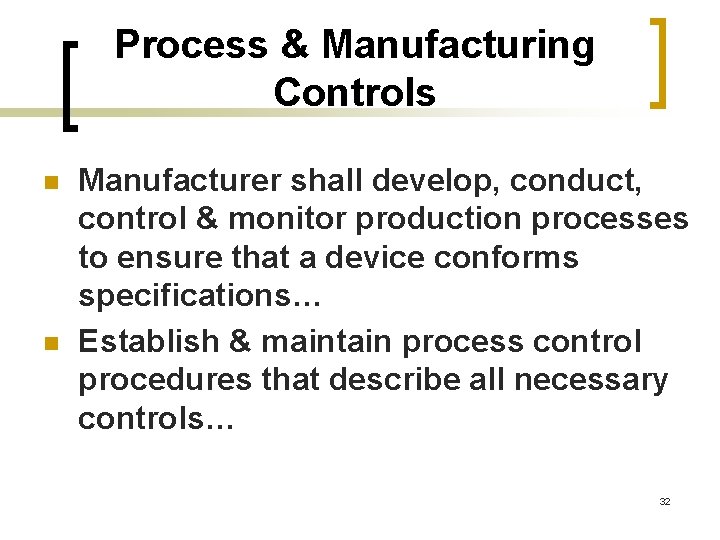 Process & Manufacturing Controls

Manufacturer shall develop, conduct, control & monitor production processes to ensure that a device conforms specifications…

Establish & maintain process control procedures that describe all necessary controls…

32